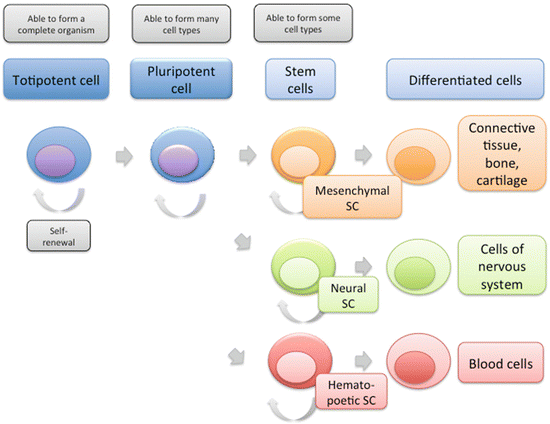 Able to form a complete organism

Able to form many cell types

Able to form some cell types

Totipotent cell

Pluripotent cell

Stem cells

Differentiated cells

Self-renewal

Mesenchymal SC

Connective tissue, bone, cartilage

Neural SC

Cells of nervous system

Hemato-poetic SC

Blood cells